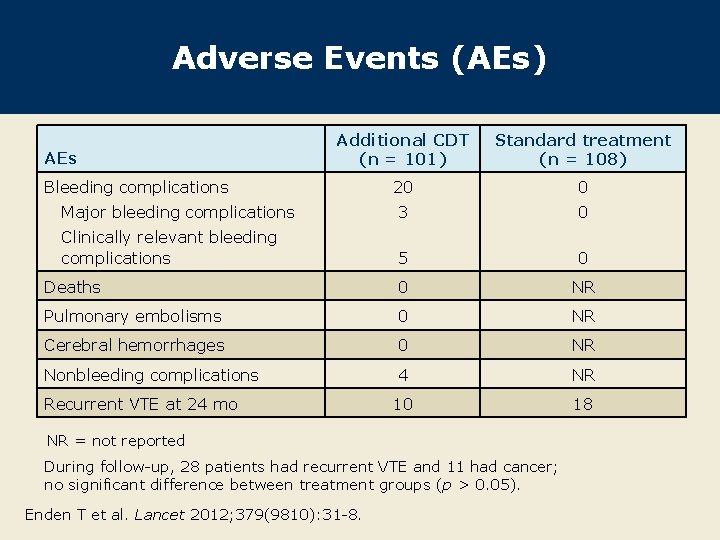 Adverse Events (AEs)

| AEs | Additional CDT (n = 101) | Standard treatment (n = 108) |
|---|---|---|
| Bleeding complications | 20 | 0 |
| Major bleeding complications | 3 | 0 |
| Clinically relevant bleeding complications | 5 | 0 |
| Deaths | 0 | NR |
| Pulmonary embolisms | 0 | NR |
| Cerebral hemorrhages | 0 | NR |
| Nonbleeding complications | 4 | NR |
| Recurrent VTE at 24 mo | 10 | 18 |

NR = not reported

During follow-up, 28 patients had recurrent VTE and 11 had cancer; no significant difference between treatment groups ($p$ > 0.05).

Enden T et al. Lancet 2012;379(9810):31-8.